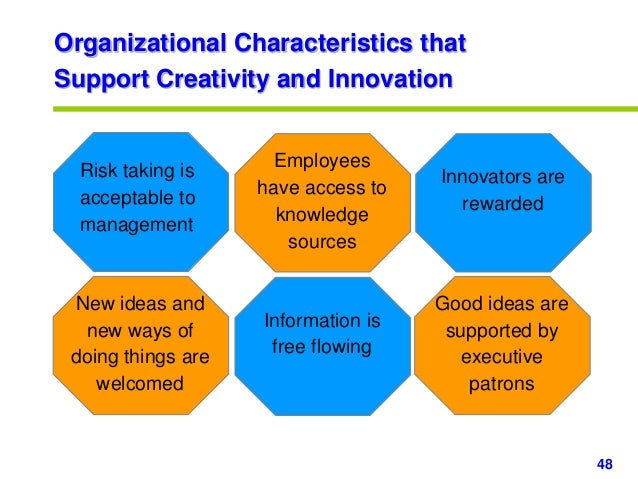 Organizational Characteristics that Support Creativity and Innovation

Risk taking is acceptable to management

Employees have access to knowledge sources

Innovators are rewarded

New ideas and new ways of doing things are welcomed

Information is free flowing

Good ideas are supported by executive patrons

48